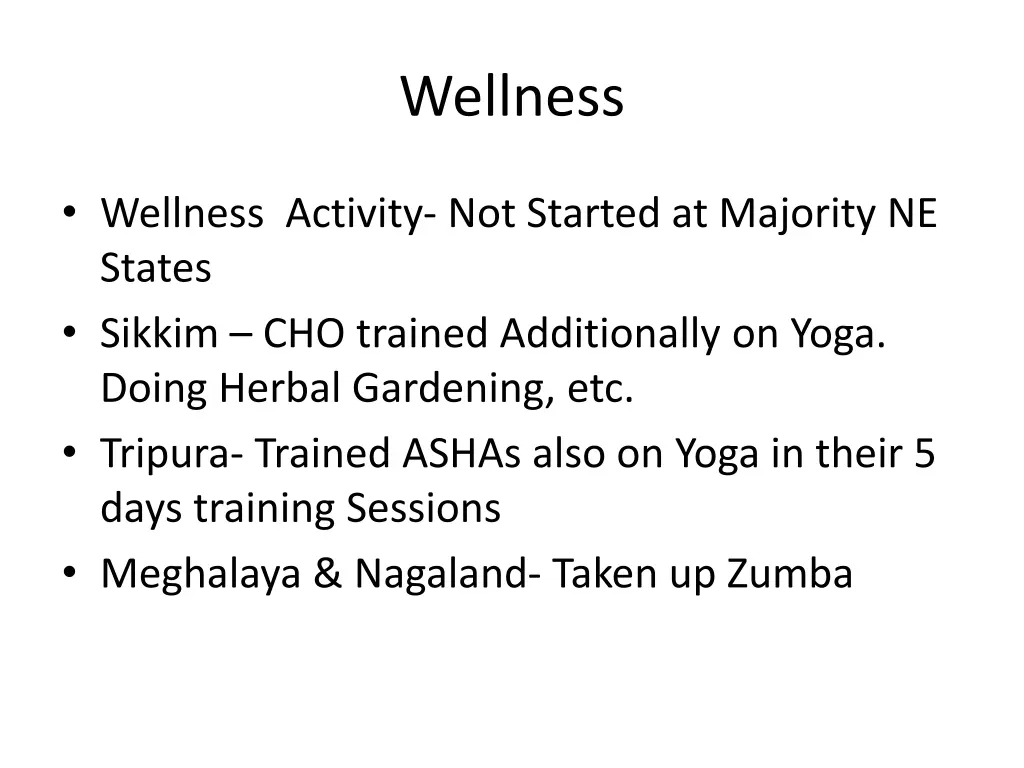 Wellness

• Wellness Activity- Not Started at Majority NE States
• Sikkim – CHO trained Additionally on Yoga. Doing Herbal Gardening, etc.
• Tripura- Trained ASHAs also on Yoga in their 5 days training Sessions
• Meghalaya & Nagaland- Taken up Zumba